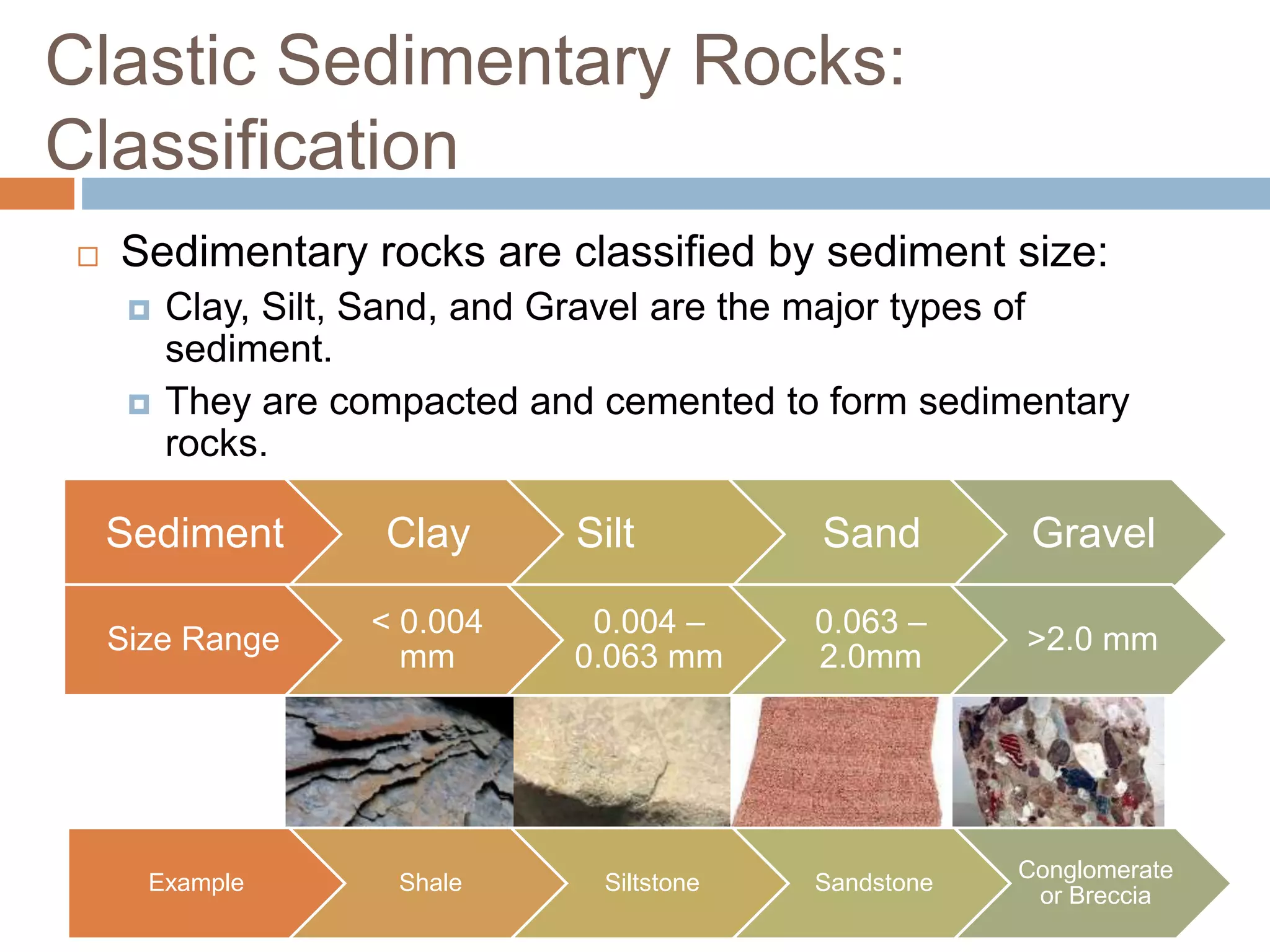 Clastic Sedimentary Rocks: Classification

Sedimentary rocks are classified by sediment size:

Clay, Silt, Sand, and Gravel are the major types of sediment.

They are compacted and cemented to form sedimentary rocks.

| Sediment | Clay | Silt | Sand | Gravel |
|---|---|---|---|---|
| Size Range | < 0.004 mm | 0.004 – 0.063 mm | 0.063 – 2.0mm | >2.0 mm |
| Example | Shale | Siltstone | Sandstone | Conglomerate or Breccia |